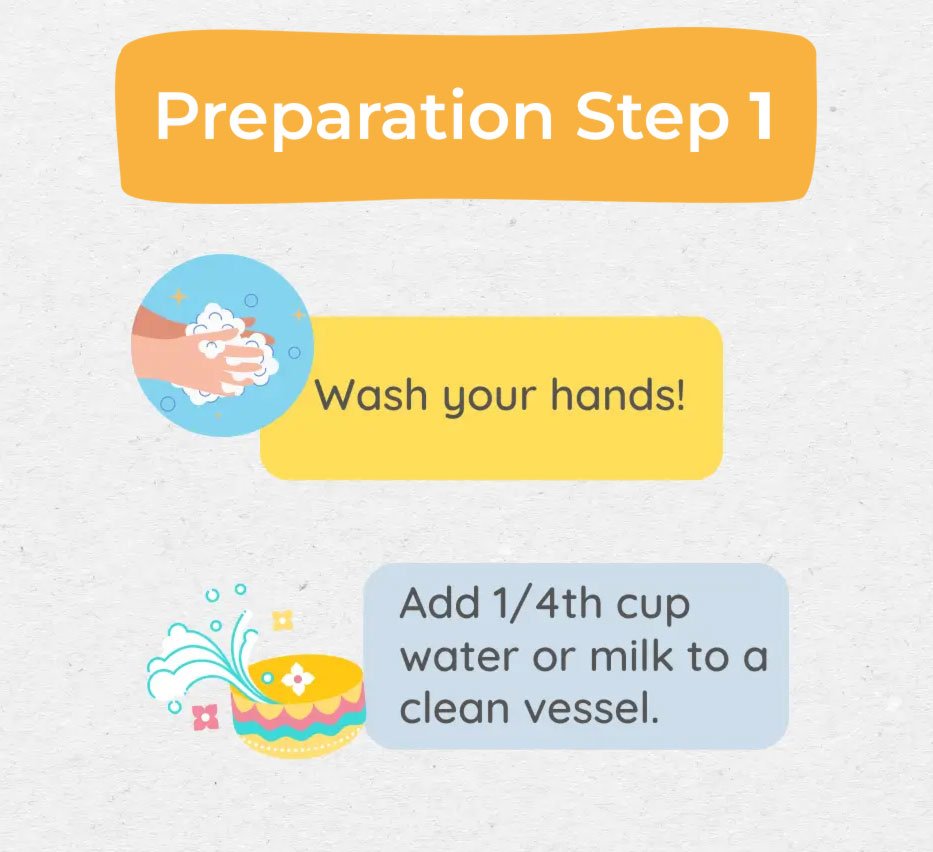 Preparation Step 1

Wash your hands!

Add 1/4th cup water or milk to a clean vessel.